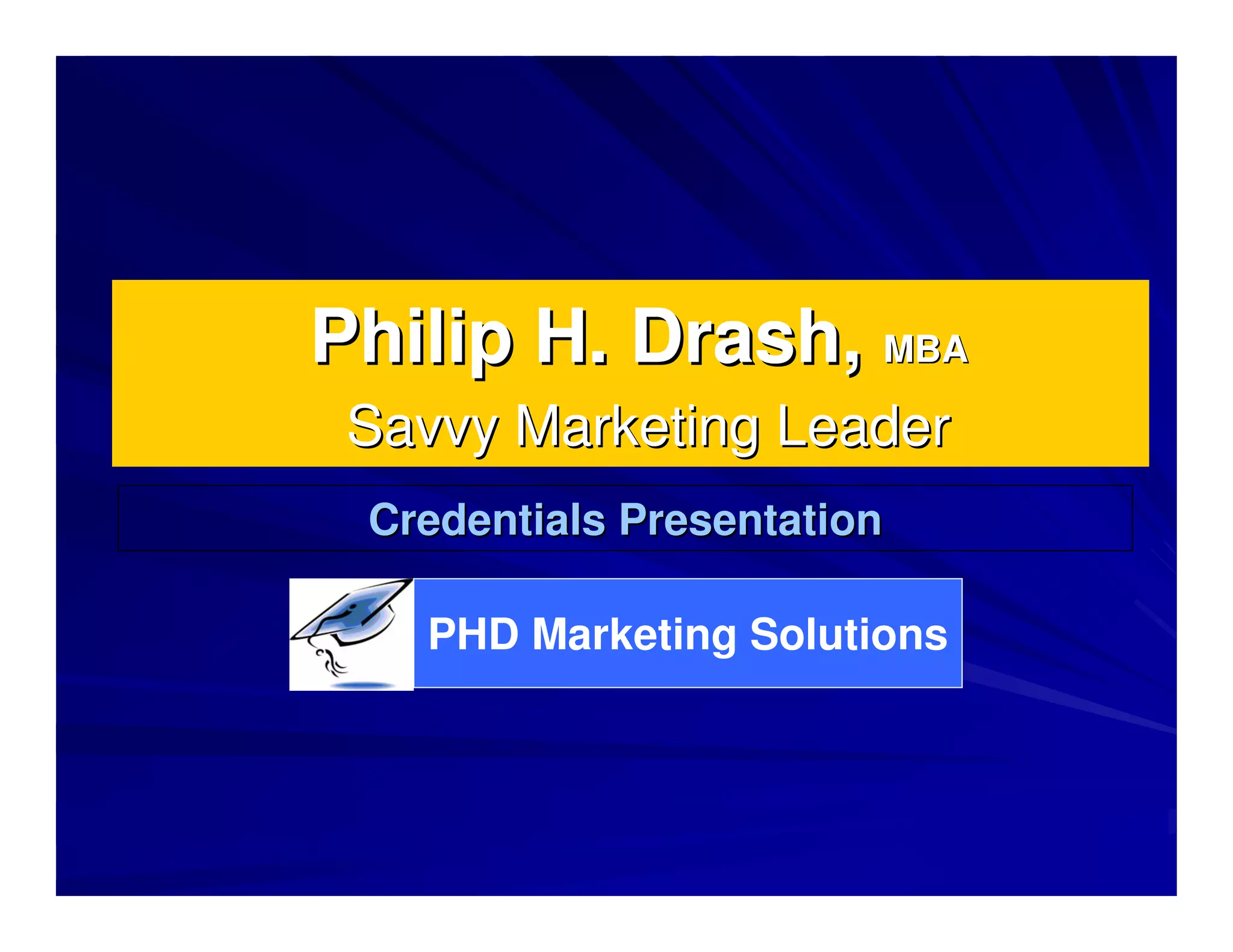 Philip H. Drash, MBA
Savvy Marketing Leader

Credentials Presentation

PHD Marketing Solutions